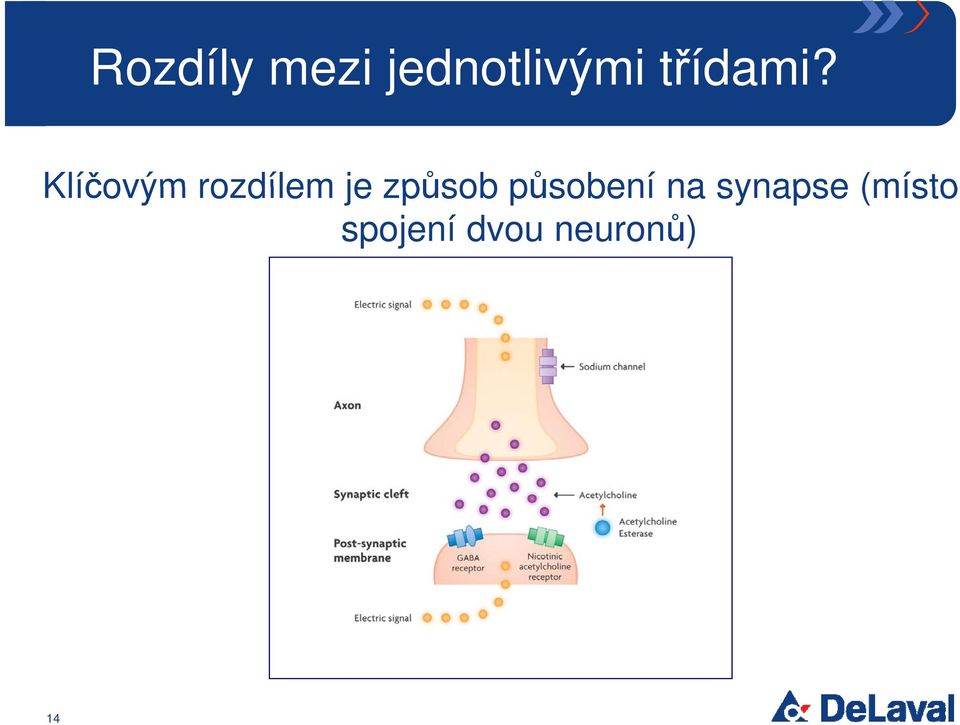 Rozdíly mezi jednotlivými třídami?

Klíčovým rozdílem je způsob působení na synapse (místo spojení dvou neuronů)

Electric signal

Sodium channel

Axon

Synaptic cleft

Acetylcholine

Acetylcholine Esterase

Post-synaptic membrane

GABA receptor

Nicotinic acetylcholine receptor

Electric signal

14

DeLaval